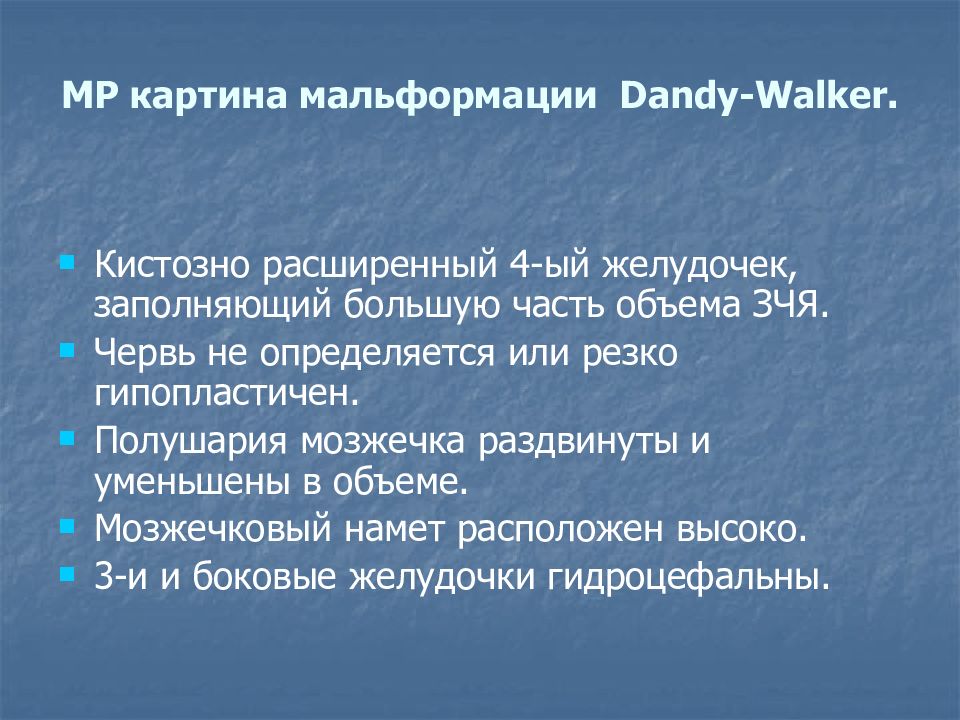 МР картина мальформации Dandy-Walker.

- Кистозно расширенный 4-ый желудочек, заполняющий большую часть объема ЗЧЯ.
- Червь не определяется или резко гипопластичен.
- Полушария мозжечка раздвинуты и уменьшены в объеме.
- Мозжечковый намет расположен высоко.
- 3-и и боковые желудочки гидроцефальны.